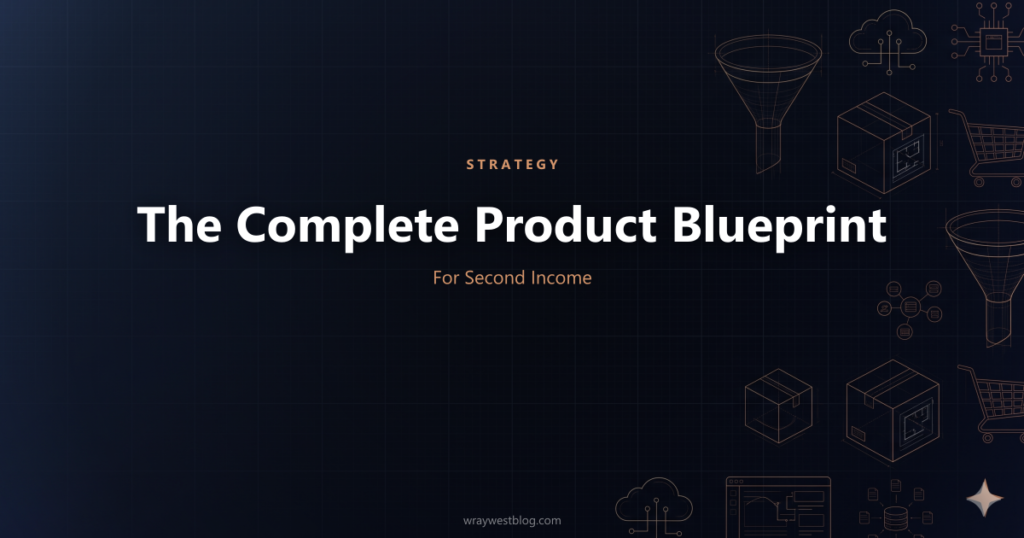 STRATEGY

The Complete Product Blueprint

For Second Income

wraywestblog.com